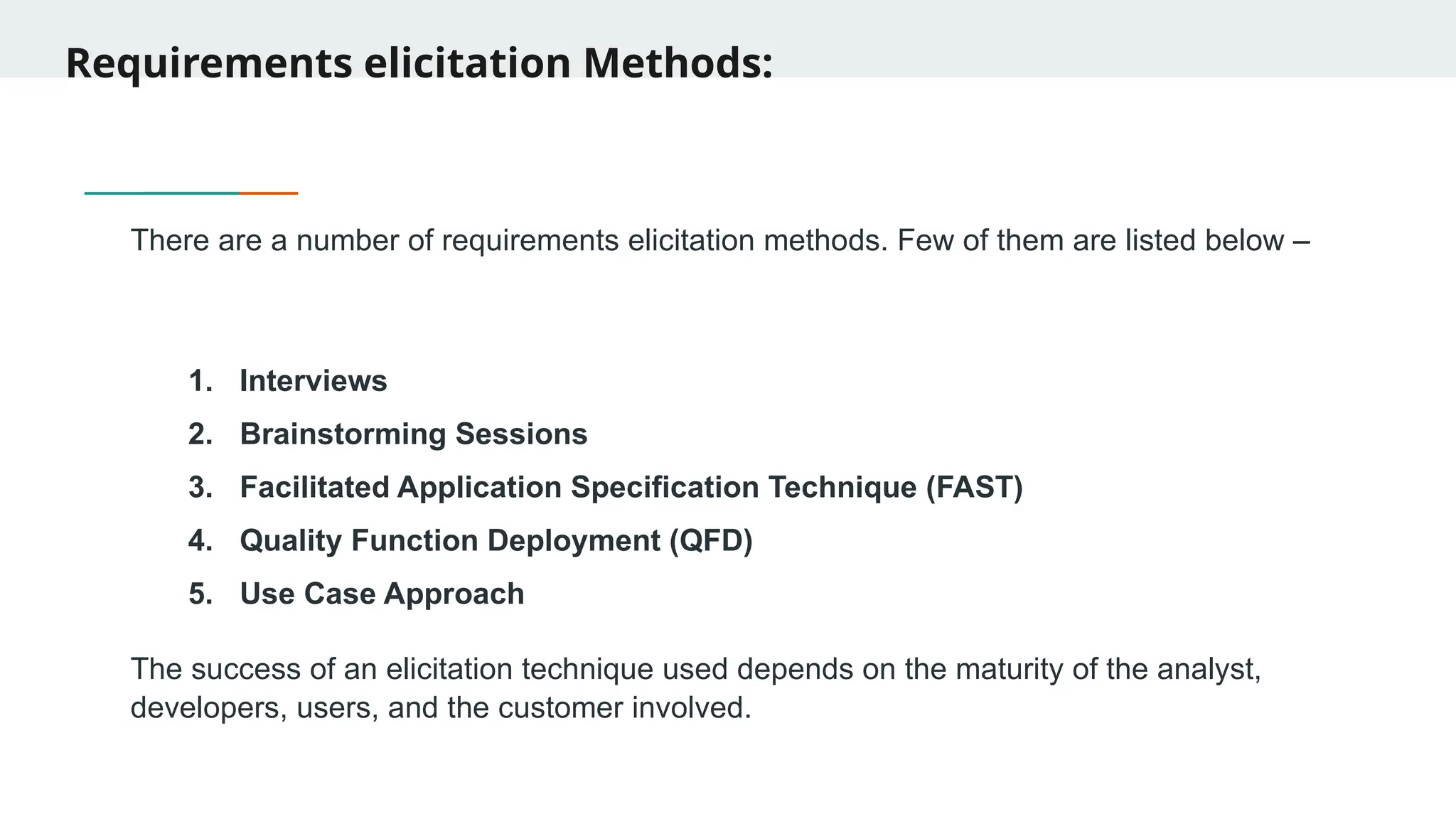 Requirements elicitation Methods:

There are a number of requirements elicitation methods. Few of them are listed below –

1. Interviews
2. Brainstorming Sessions
3. Facilitated Application Specification Technique (FAST)
4. Quality Function Deployment (QFD)
5. Use Case Approach

The success of an elicitation technique used depends on the maturity of the analyst, developers, users, and the customer involved.